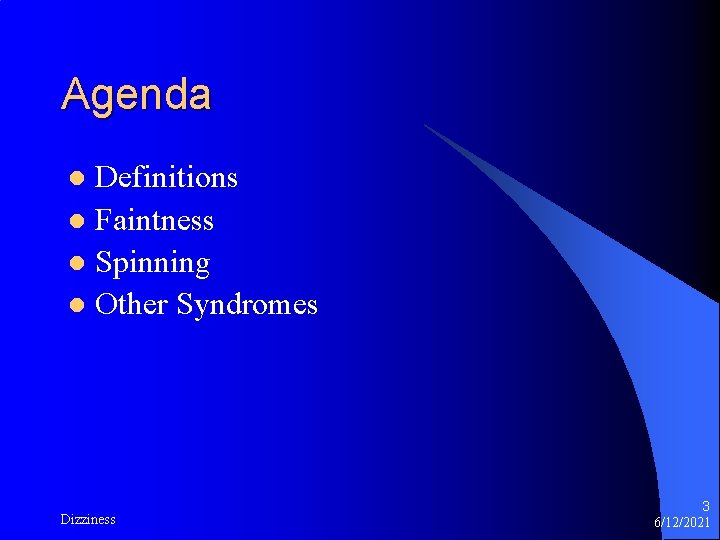 Agenda

- Definitions
- Faintness
- Spinning
- Other Syndromes

Dizziness

3
6/12/2021